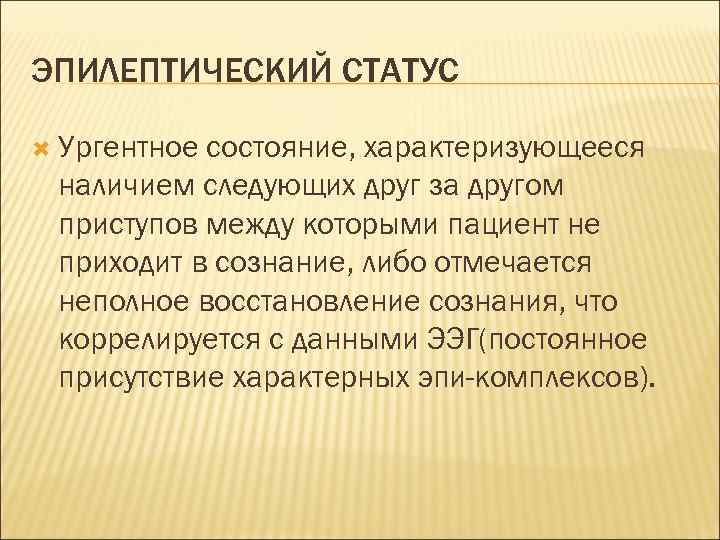 ЭПИЛЕПТИЧЕСКИЙ СТАТУС

Ургентное состояние, характеризующееся наличием следующих друг за другом приступов между которыми пациент не приходит в сознание, либо отмечается неполное восстановление сознания, что коррелируется с данными ЭЭГ(постоянное присутствие характерных эпи-комплексов).